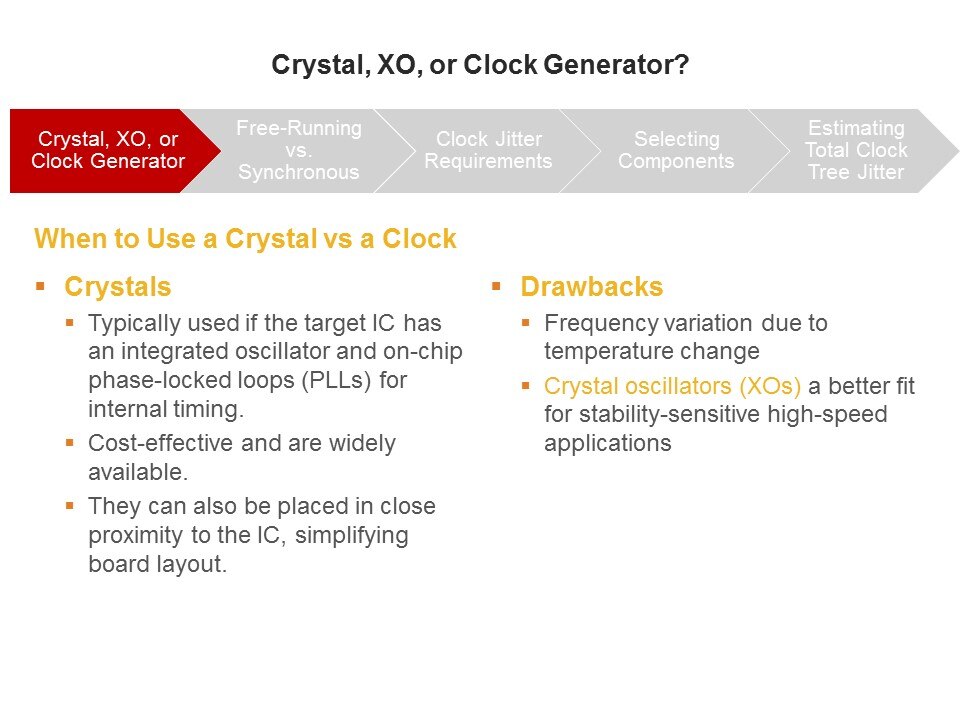 Crystal, XO, or Clock Generator?

Crystal, XO, or Clock Generator

Free-Running vs. Synchronous

Clock Jitter Requirements

Selecting Components

Estimating Total Clock Tree Jitter

When to Use a Crystal vs a Clock

▪ Crystals
▪ Typically used if the target IC has an integrated oscillator and on-chip phase-locked loops (PLLs) for internal timing.
▪ Cost-effective and are widely available.
▪ They can also be placed in close proximity to the IC, simplifying board layout.

▪ Drawbacks
▪ Frequency variation due to temperature change
▪ Crystal oscillators (XOs) a better fit for stability-sensitive high-speed applications